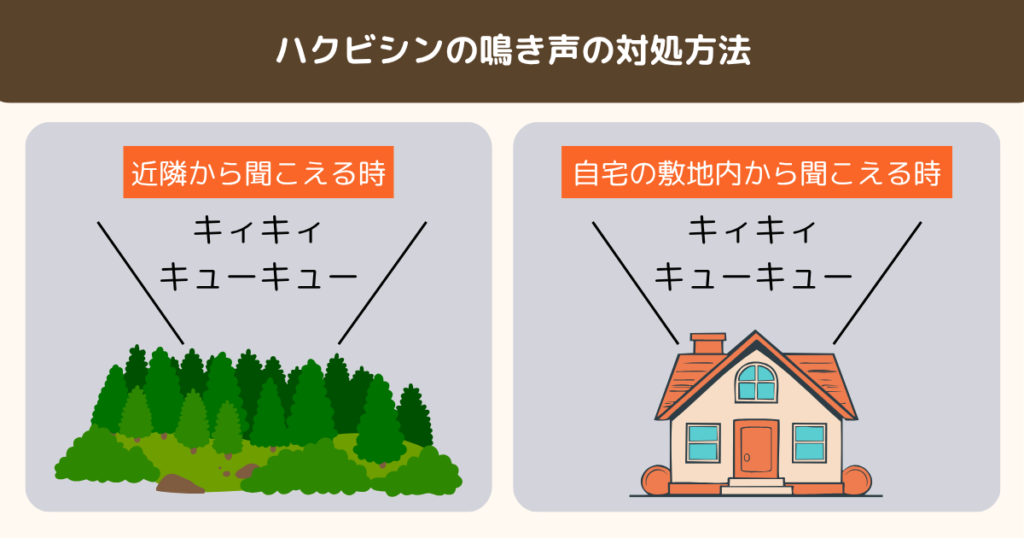 ハクビシンの鳴き声の対処方法

近隣から聞こえる時

キィキィ
キューキュー

自宅の敷地内から聞こえる時

キィキィ
キューキュー